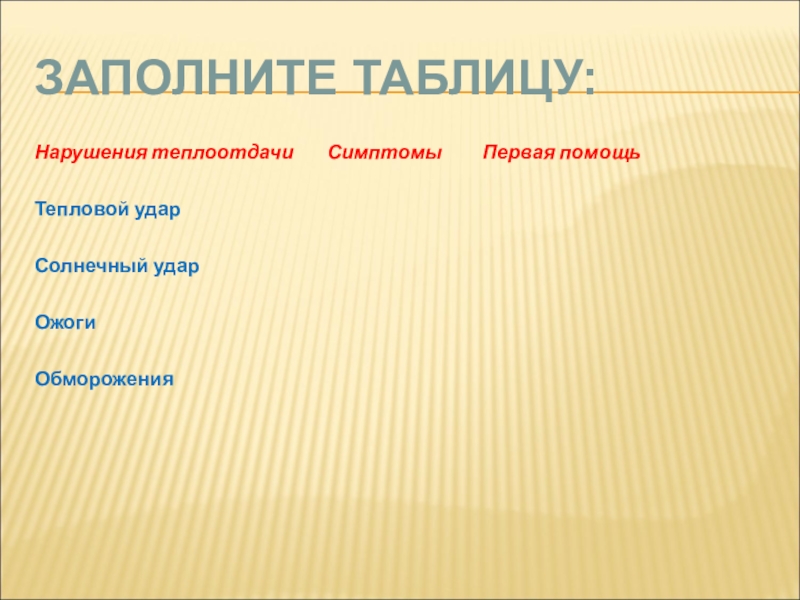 ЗАПОЛНИТЕ ТАБЛИЦУ:

| Нарушения теплоотдачи | Симптомы | Первая помощь |
|---|---|---|
| Тепловой удар | | |
| Солнечный удар | | |
| Ожоги | | |
| Обморожения | | |